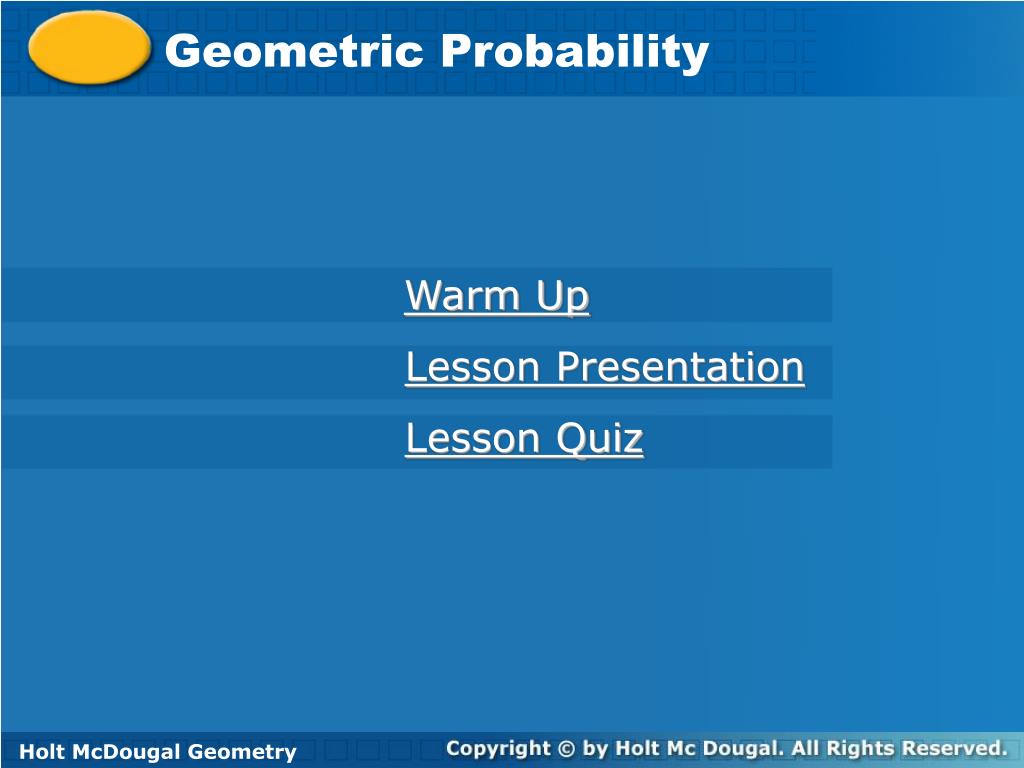 Geometric Probability

Warm Up

Lesson Presentation

Lesson Quiz

Holt McDougal Geometry

Copyright © by Holt Mc Dougal. All Rights Reserved.